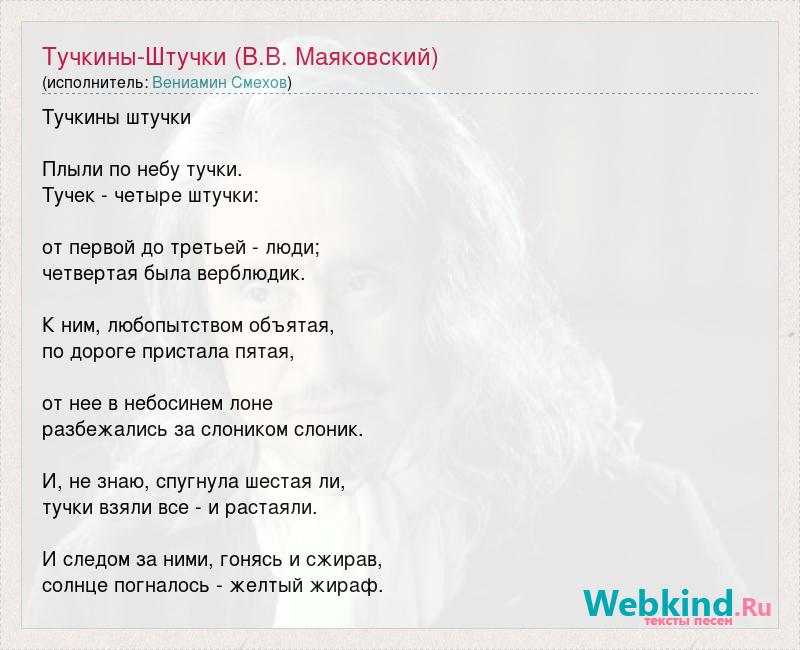 Тучкины-Штучки (В.В. Маяковский)
(исполнитель: Вениамин Смехов)

Тучкины штучки

Плыли по небу тучки.
Тучек - четыре штучки:

от первой до третьей - люди;
четвертая была верблюдик.

К ним, любопытством объятая,
по дороге пристала пятая,

от нее в небосинем лоне
разбежались за слоником слоник.

И, не знаю, спугнула шестая ли,
тучки взяли все - и растаяли.

И следом за ними, гонясь и сжирав,
солнце погналось - желтый жираф.

Webkind.Ru
тексты песен